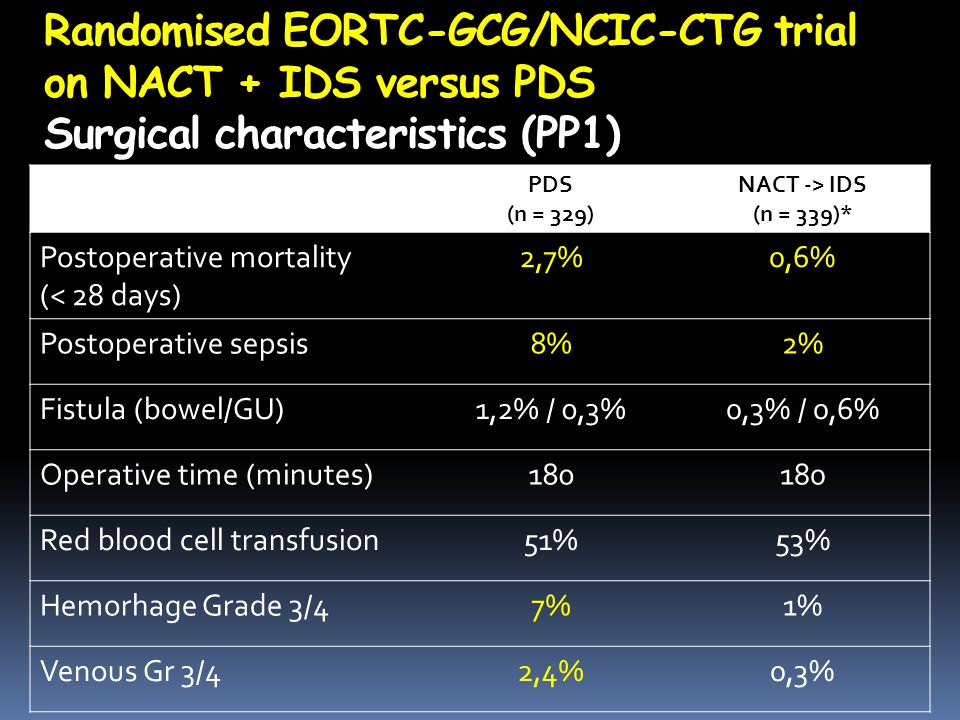 Randomised EORTC-GCG/NCIC-CTG trial on NACT + IDS versus PDS
Surgical characteristics (PP1)

| | PDS (n = 329) | NACT -> IDS (n = 339)* |
|---|---|---|
| Postoperative mortality (< 28 days) | 2,7% | 0,6% |
| Postoperative sepsis | 8% | 2% |
| Fistula (bowel/GU) | 1,2% / 0,3% | 0,3% / 0,6% |
| Operative time (minutes) | 180 | 180 |
| Red blood cell transfusion | 51% | 53% |
| Hemorhage Grade 3/4 | 7% | 1% |
| Venous Gr 3/4 | 2,4% | 0,3% |